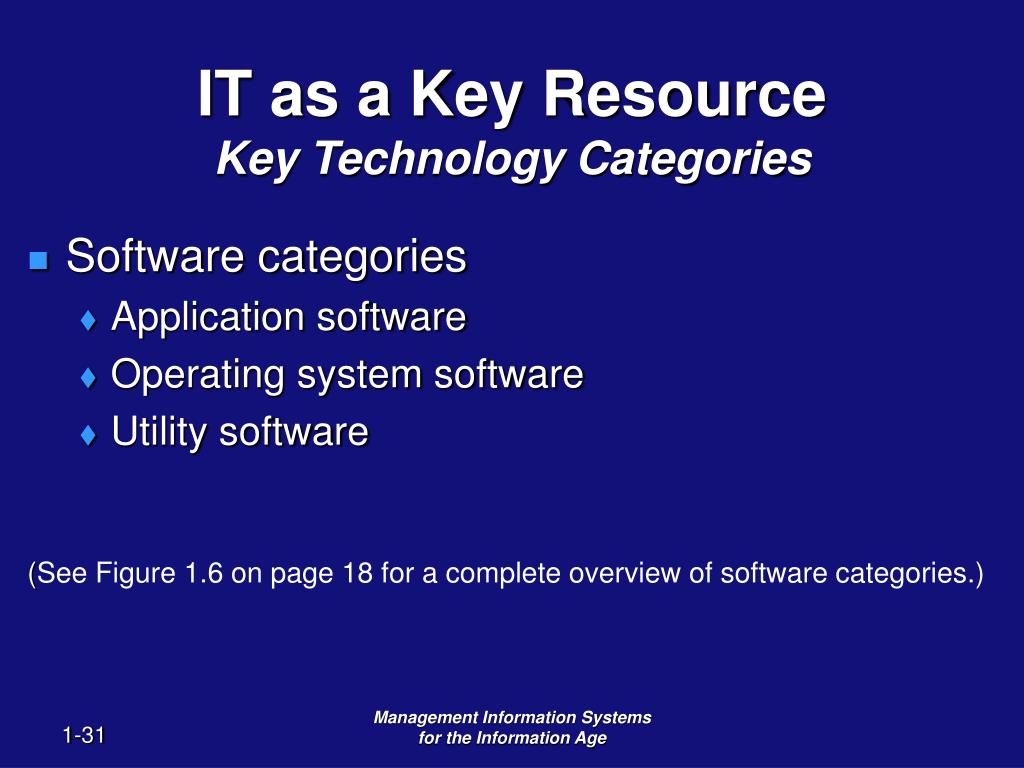 IT as a Key Resource
Key Technology Categories

Software categories
Application software
Operating system software
Utility software

(See Figure 1.6 on page 18 for a complete overview of software categories.)

1-31

Management Information Systems
for the Information Age